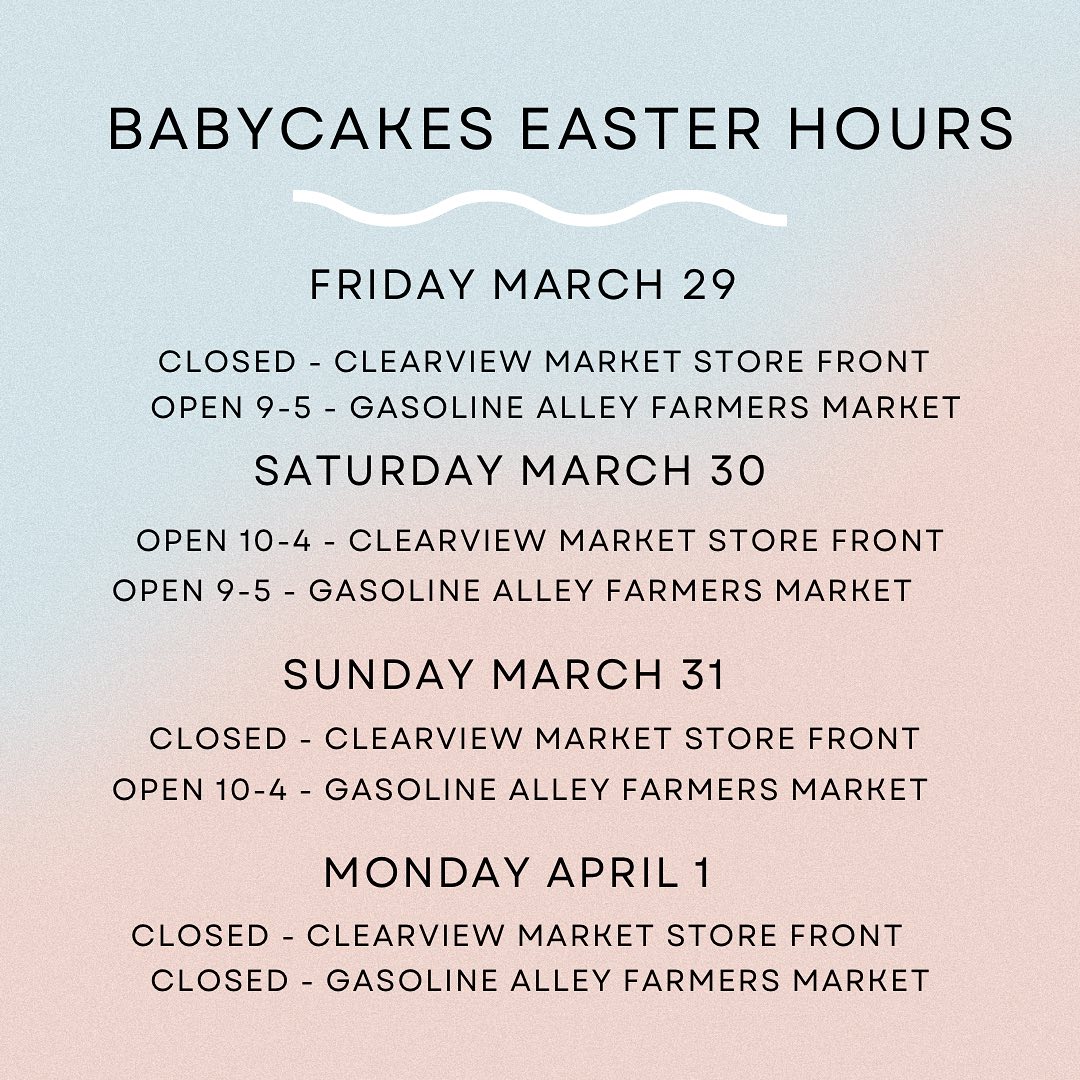 BABYCAKES EASTER HOURS

FRIDAY MARCH 29

CLOSED - CLEARVIEW MARKET STORE FRONT
OPEN 9-5 - GASOLINE ALLEY FARMERS MARKET

SATURDAY MARCH 30

OPEN 10-4 - CLEARVIEW MARKET STORE FRONT
OPEN 9-5 - GASOLINE ALLEY FARMERS MARKET

SUNDAY MARCH 31

CLOSED - CLEARVIEW MARKET STORE FRONT
OPEN 10-4 - GASOLINE ALLEY FARMERS MARKET

MONDAY APRIL 1

CLOSED - CLEARVIEW MARKET STORE FRONT
CLOSED - GASOLINE ALLEY FARMERS MARKET